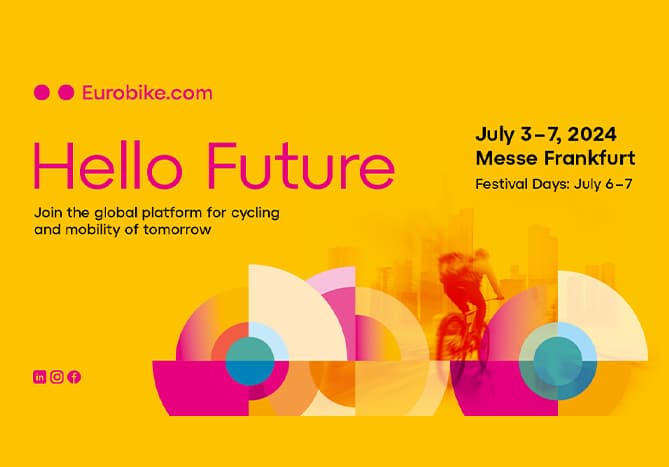 Eurobike.com

Hello Future

Join the global platform for cycling and mobility of tomorrow

July 3–7, 2024
Messe Frankfurt

Festival Days: July 6–7